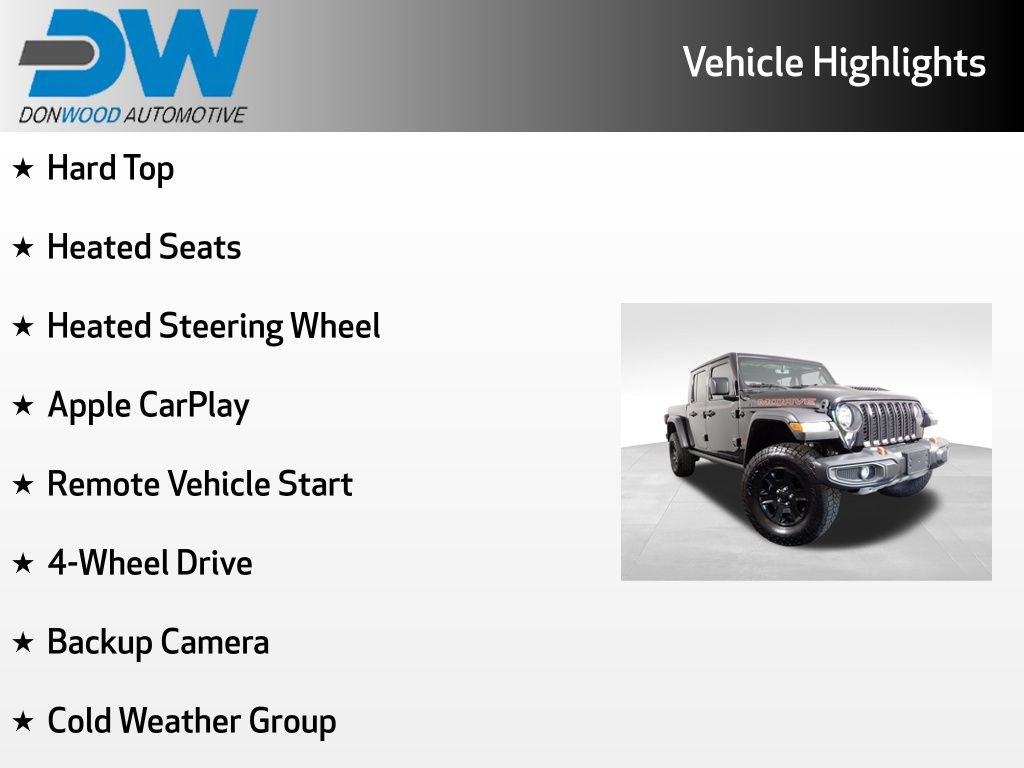 DW
DONWOOD AUTOMOTIVE

Vehicle Highlights

★ Hard Top

★ Heated Seats

★ Heated Steering Wheel

★ Apple CarPlay

★ Remote Vehicle Start

★ 4-Wheel Drive

★ Backup Camera

★ Cold Weather Group

MOJAVE